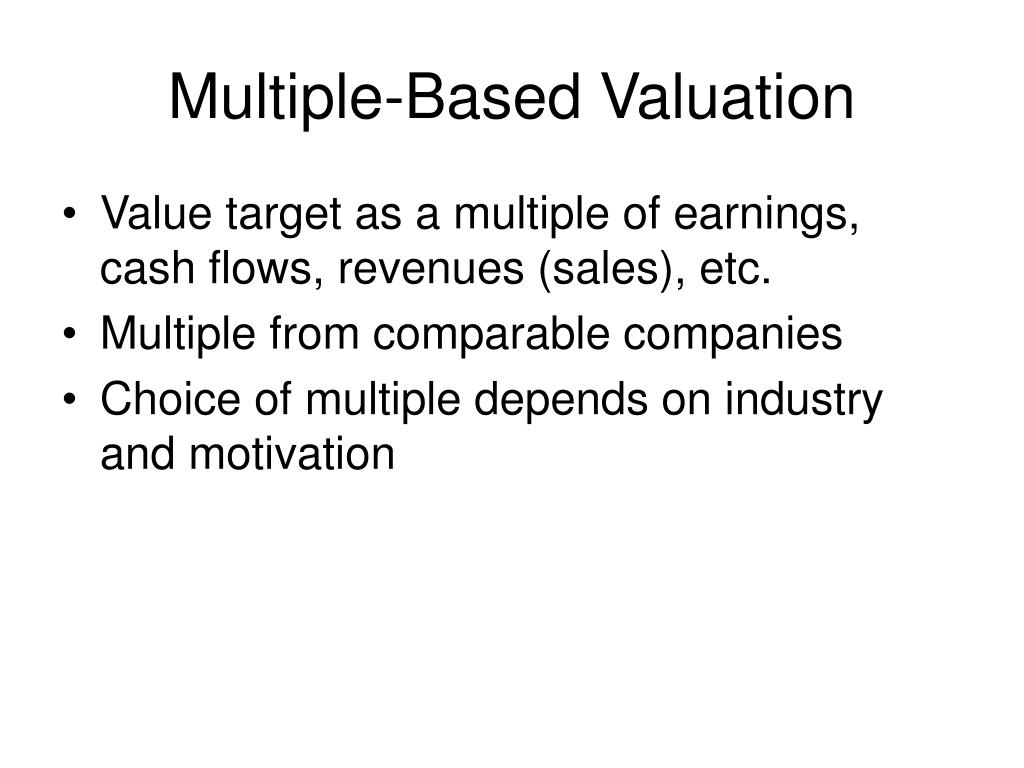 Multiple-Based Valuation

• Value target as a multiple of earnings, cash flows, revenues (sales), etc.
• Multiple from comparable companies
• Choice of multiple depends on industry and motivation